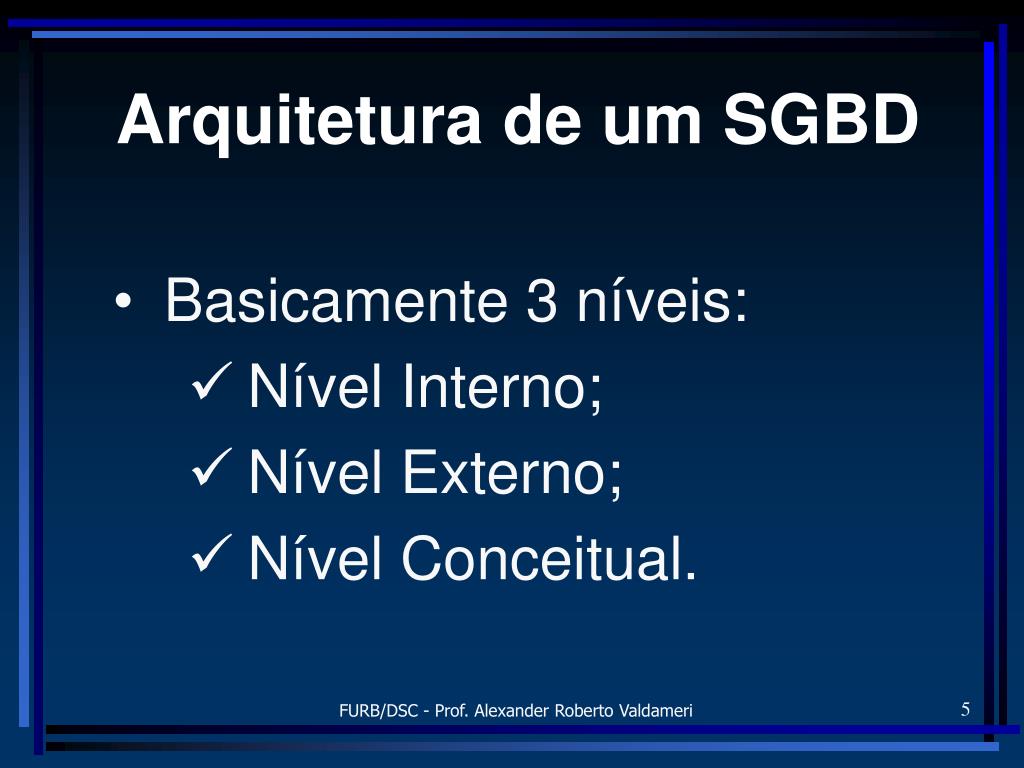 Arquitetura de um SGBD

• Basicamente 3 níveis:
✓ Nível Interno;
✓ Nível Externo;
✓ Nível Conceitual.

FURB/DSC - Prof. Alexander Roberto Valdameri

5